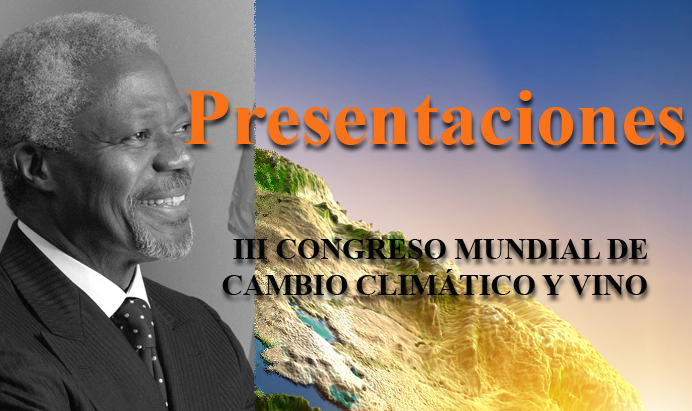 Presentaciones

III CONGRESO MUNDIAL DE CAMBIO CLIMÁTICO Y VINO